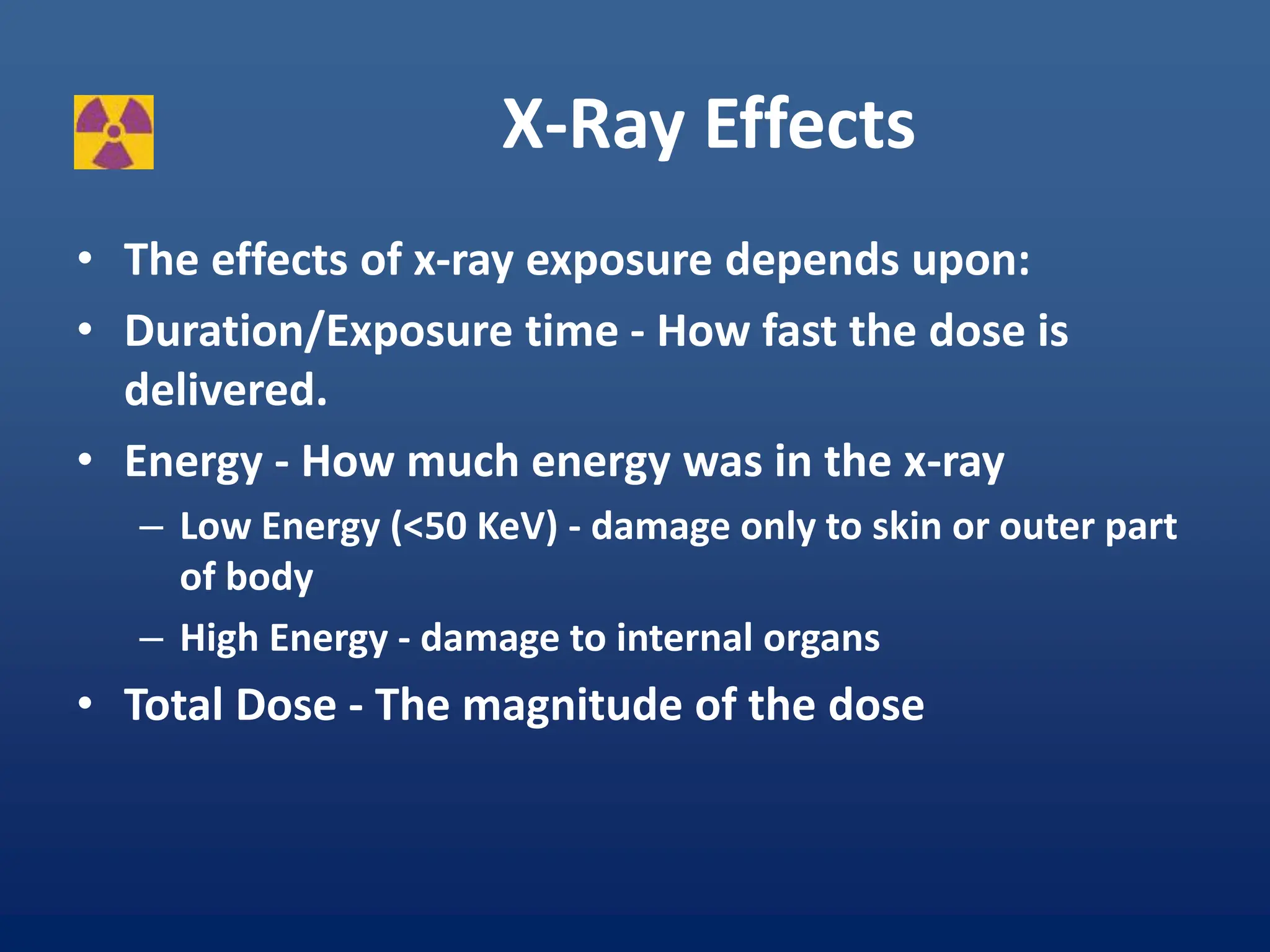 X-Ray Effects

• The effects of x-ray exposure depends upon:
• Duration/Exposure time - How fast the dose is delivered.
• Energy - How much energy was in the x-ray
 – Low Energy (<50 KeV) - damage only to skin or outer part of body
 – High Energy - damage to internal organs
• Total Dose - The magnitude of the dose